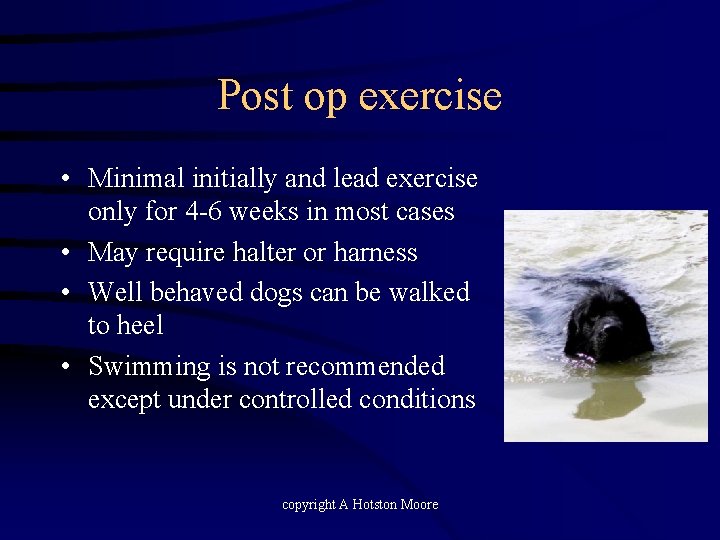 Post op exercise

• Minimal initially and lead exercise only for 4-6 weeks in most cases
• May require halter or harness
• Well behaved dogs can be walked to heel
• Swimming is not recommended except under controlled conditions

copyright A Hotston Moore